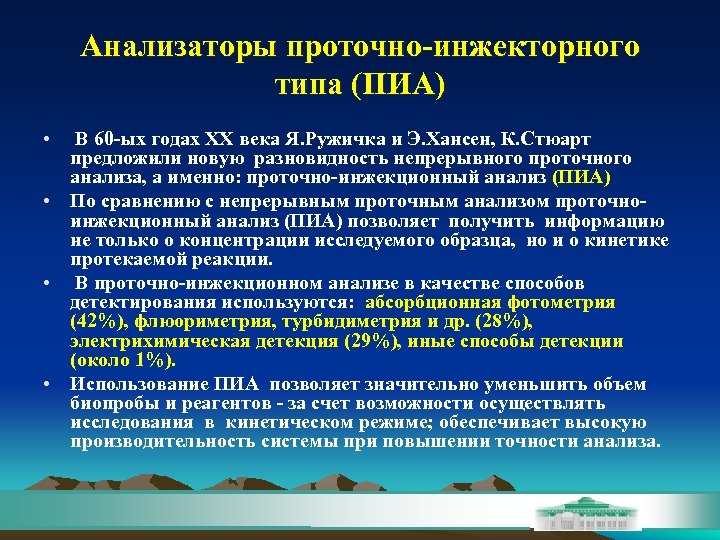 Анализаторы проточно-инжекторного типа (ПИА)

• В 60-ых годах XX века Я.Ружичка и Э.Хансен, К.Стюарт предложили новую разновидность непрерывного проточного анализа, а именно: проточно-инжекционный анализ (ПИА)

• По сравнению с непрерывным проточным анализом проточно-инжекционный анализ (ПИА) позволяет получить информацию не только о концентрации исследуемого образца, но и о кинетике протекаемой реакции.

• В проточно-инжекционном анализе в качестве способов детектирования используются: абсорбционная фотометрия (42%), флюориметрия, турбидиметрия и др. (28%), электрихимическая детекция (29%), иные способы детекции (около 1%).

• Использование ПИА позволяет значительно уменьшить объем биопробы и реагентов - за счет возможности осуществлять исследования в кинетическом режиме; обеспечивает высокую производительность системы при повышении точности анализа.